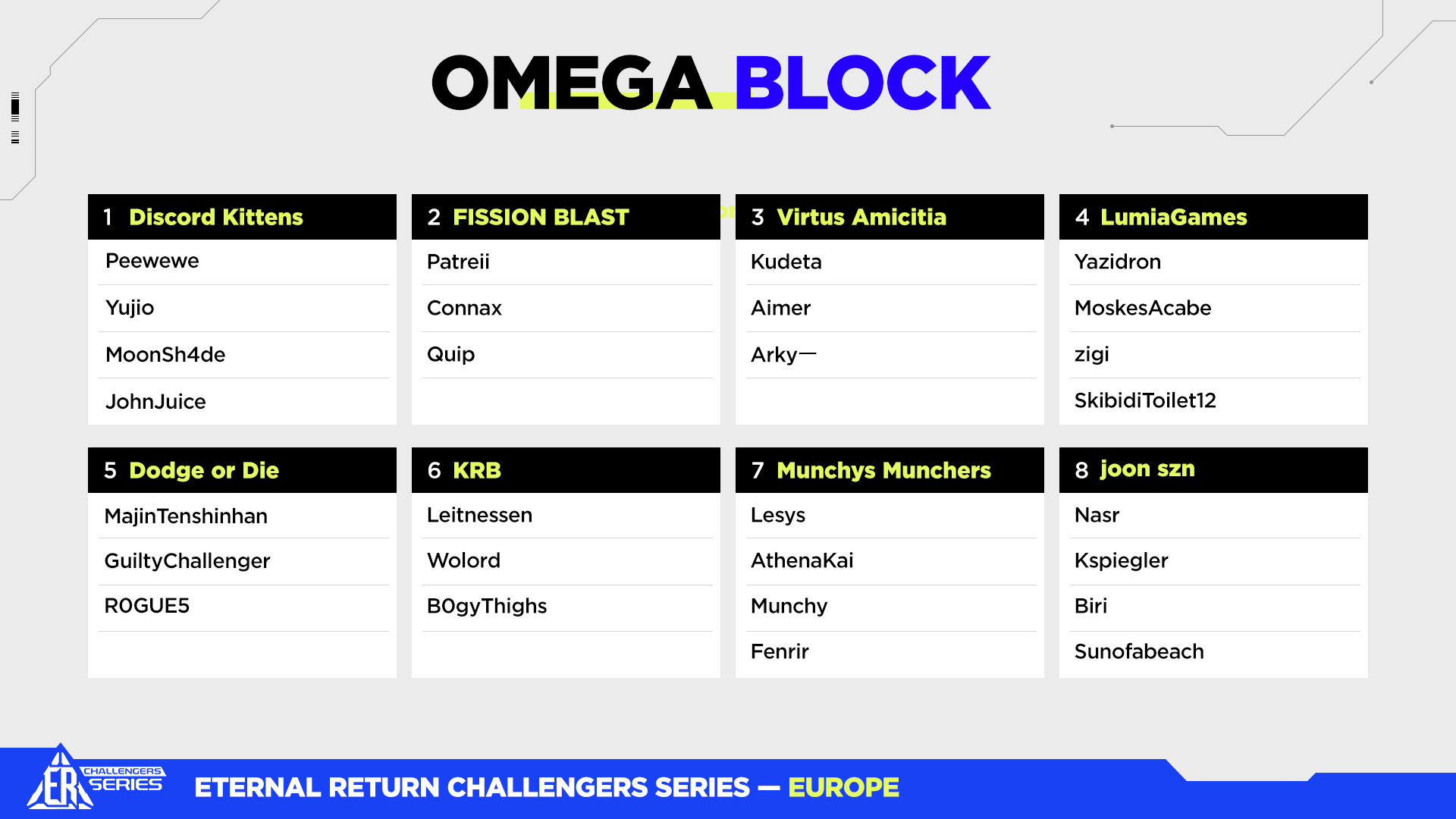 OMEGA BLOCK

1 Discord Kittens
Peewewe
Yujio
MoonSh4de
JohnJuice

2 FISSION BLAST
Patreii
Connax
Quip

3 Virtus Amicitia
Kudeta
Aimer
Arky—

4 LumiaGames
Yazidron
MoskesAcabe
zigi
SkibidiToilet12

5 Dodge or Die
MajinTenshinhan
GuiltyChallenger
R0GUE5

6 KRB
Leitnessen
Wolord
B0gyThighs

7 Munchys Munchers
Lesys
AthenaKai
Munchy
Fenrir

8 joon szn
Nasr
Kspiegler
Biri
Sunofabeach

ER CHALLENGERS SERIES
ETERNAL RETURN CHALLENGERS SERIES — EUROPE